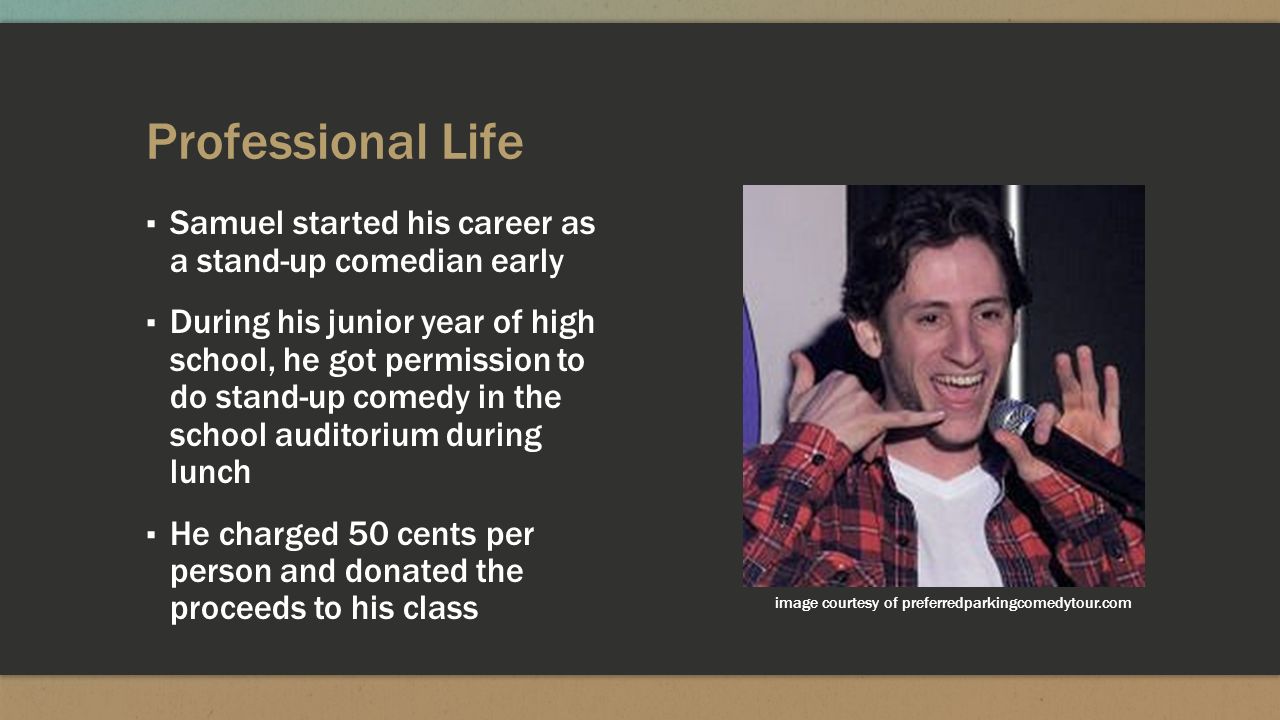 Professional Life

▪ Samuel started his career as a stand-up comedian early

▪ During his junior year of high school, he got permission to do stand-up comedy in the school auditorium during lunch

▪ He charged 50 cents per person and donated the proceeds to his class

image courtesy of preferredparkingcomedytour.com